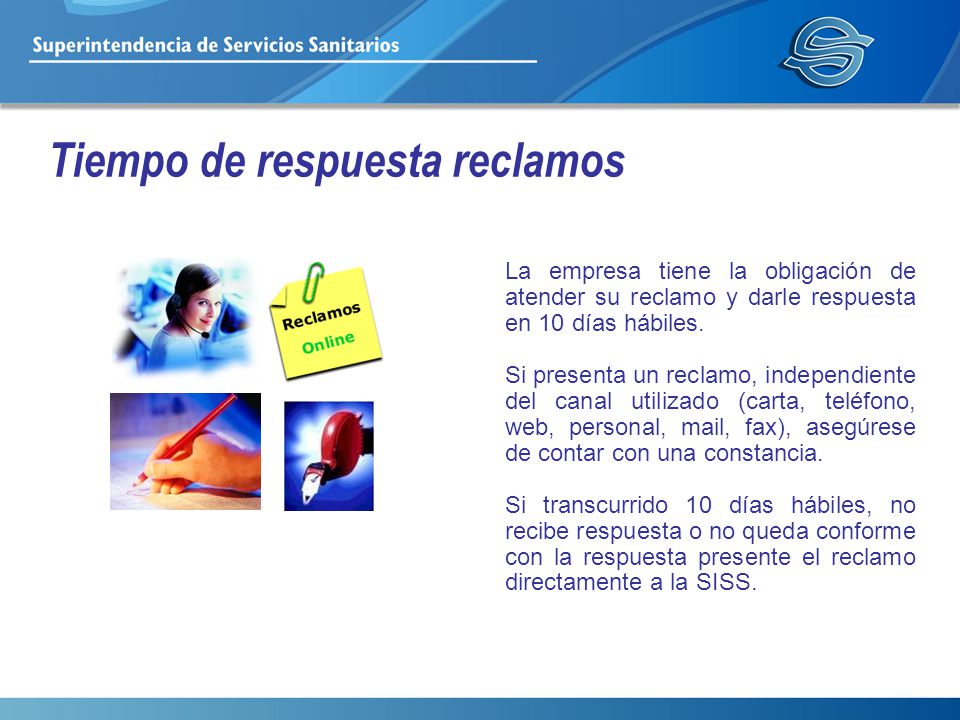 Superintendencia de Servicios Sanitarios

Tiempo de respuesta reclamos

Reclamos
Online

La empresa tiene la obligación de atender su reclamo y darle respuesta en 10 días hábiles.

Si presenta un reclamo, independiente del canal utilizado (carta, teléfono, web, personal, mail, fax), asegúrese de contar con una constancia.

Si transcurrido 10 días hábiles, no recibe respuesta o no queda conforme con la respuesta presente el reclamo directamente a la SISS.